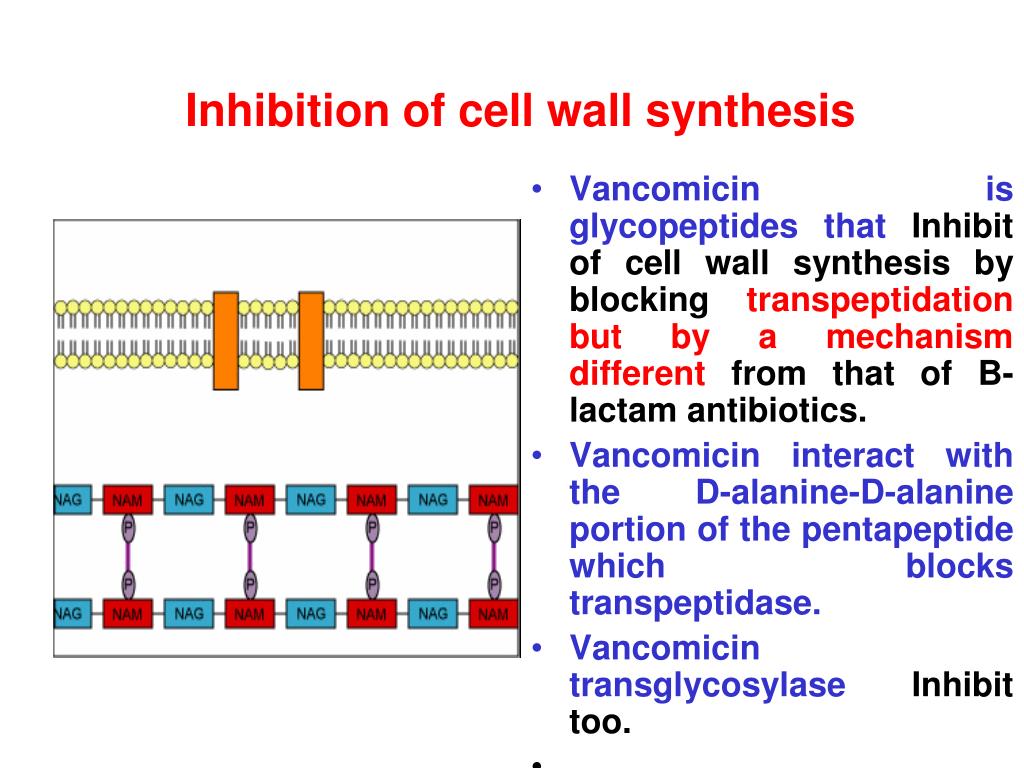 Inhibition of cell wall synthesis

NAG NAM NAG NAM NAG NAM NAG NAM
P P P P
P P P P
NAG NAM NAG NAM NAG NAM NAG NAM

• Vancomicin is glycopeptides that Inhibit of cell wall synthesis by blocking transpeptidation but by a mechanism different from that of B-lactam antibiotics.
• Vancomicin interact with the D-alanine-D-alanine portion of the pentapeptide which blocks transpeptidase.
• Vancomicin transglycosylase Inhibit too.
•